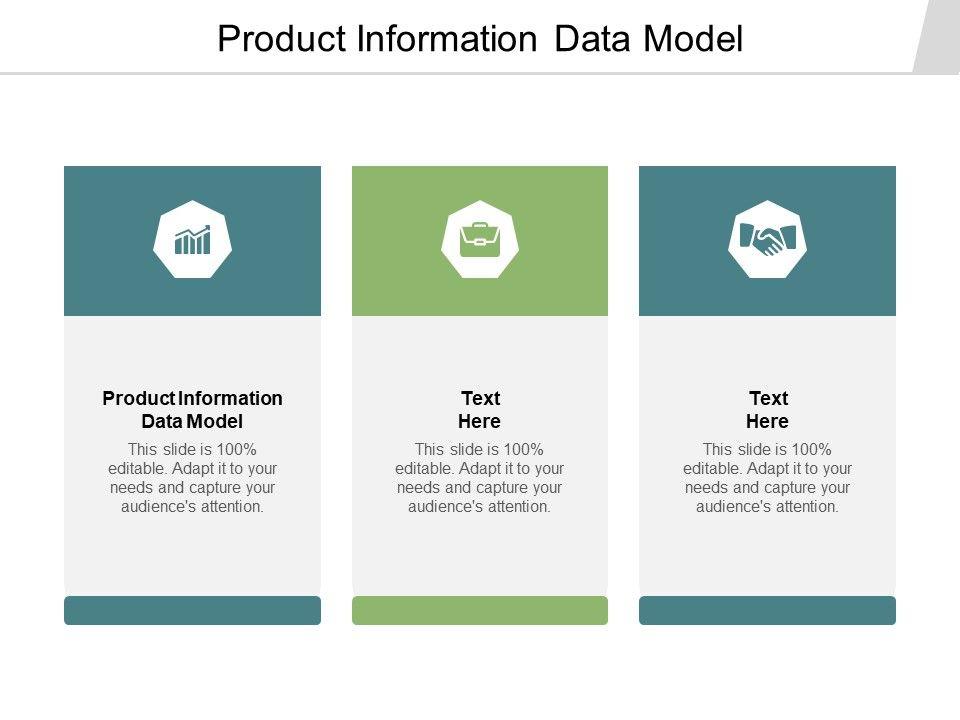 Product Information Data Model

Product Information Data Model

This slide is 100% editable. Adapt it to your needs and capture your audience's attention.

Text Here

This slide is 100% editable. Adapt it to your needs and capture your audience's attention.

Text Here

This slide is 100% editable. Adapt it to your needs and capture your audience's attention.